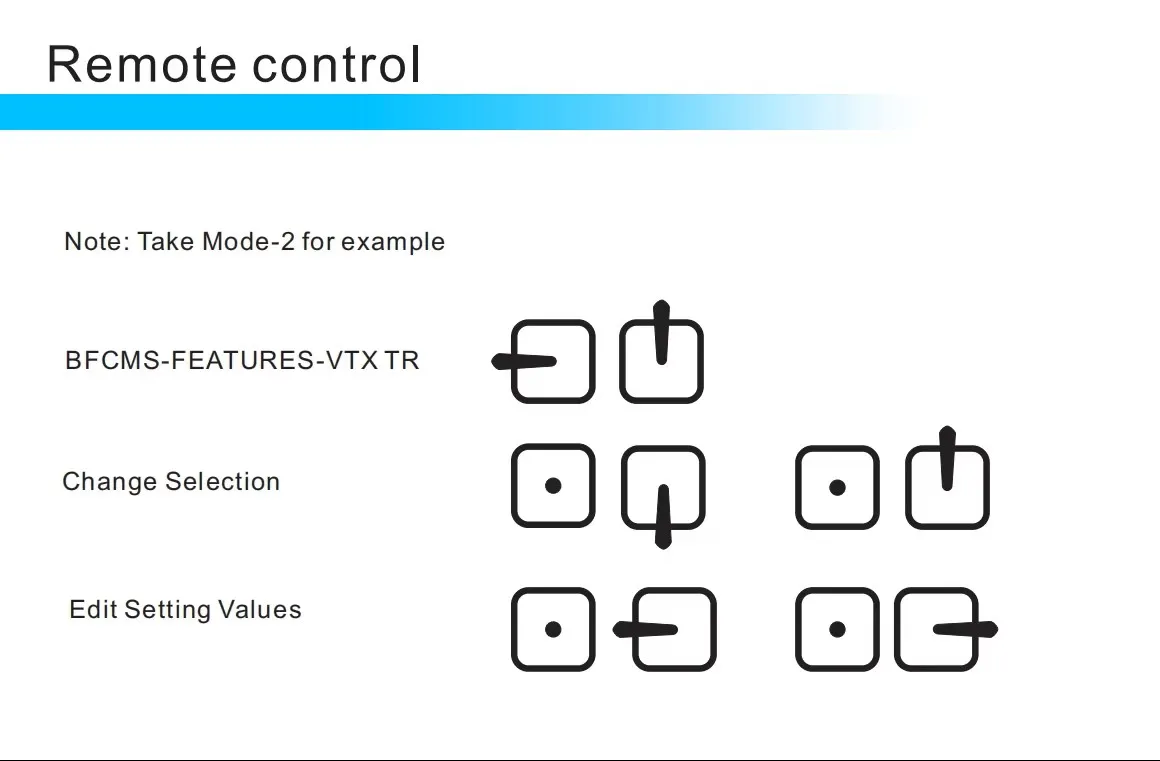 Remote control

Note: Take Mode-2 for example

BFCMS-FEATURES-VTX TR

Change Selection

Edit Setting Values